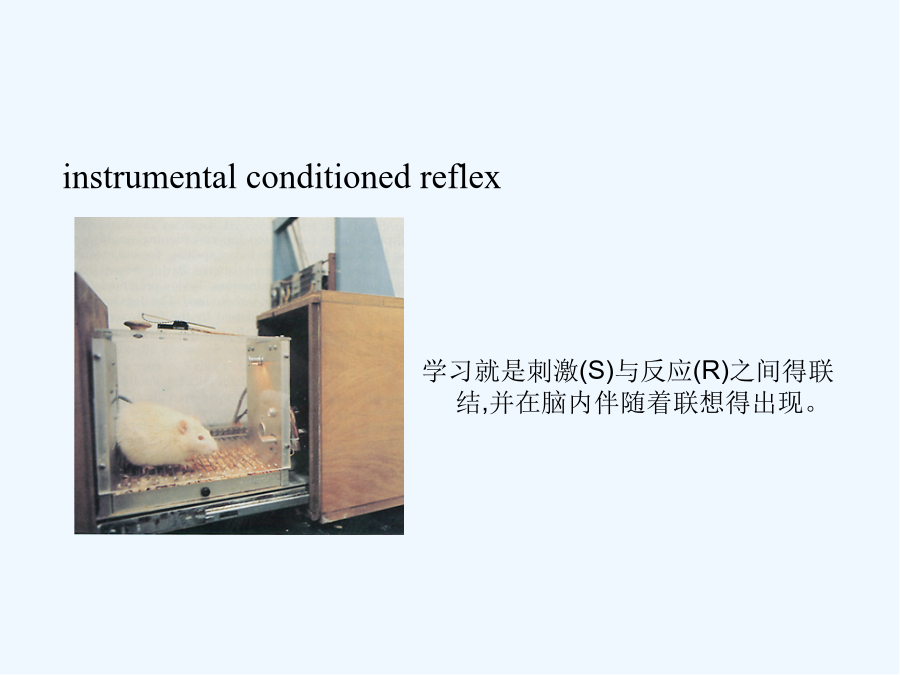 instrumental conditioned reflex

学习就是刺激(S)与反应(R)之间得联结,并在脑内伴随着联想得出现。